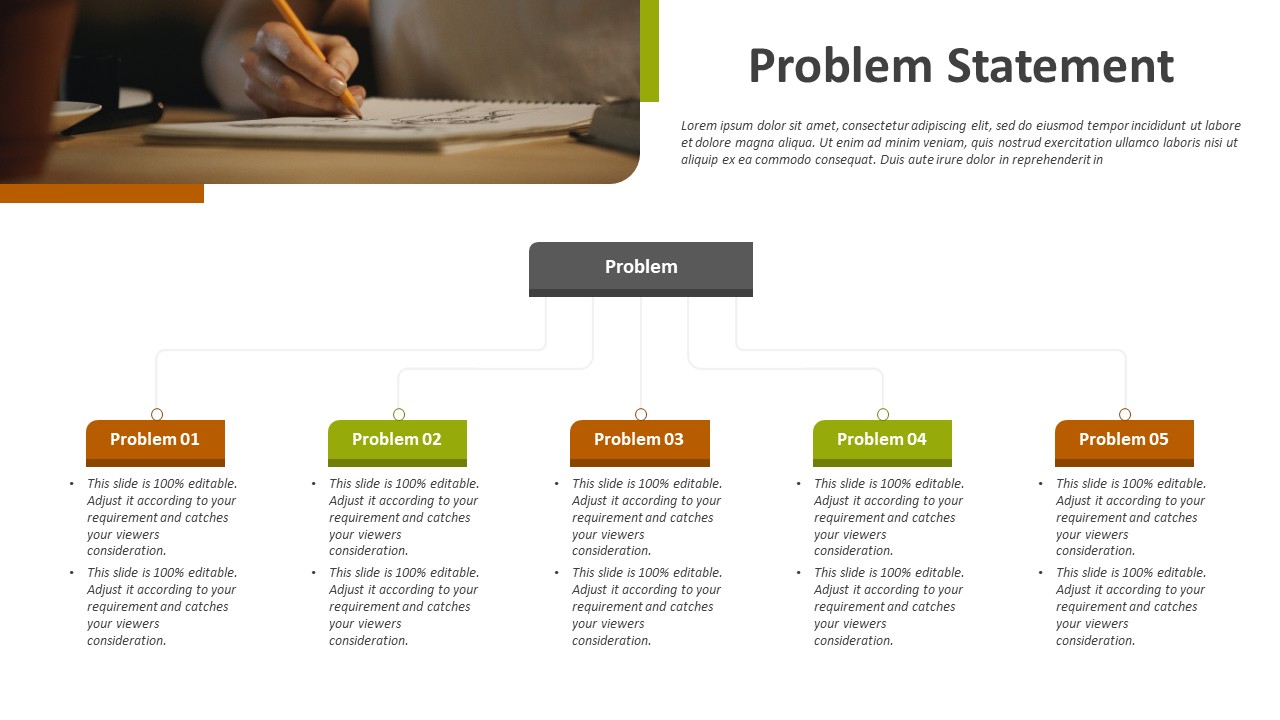 Problem Statement

Lorem ipsum dolor sit amet, consectetur adipiscing elit, sed do eiusmod tempor incididunt ut labore et dolore magna aliqua. Ut enim ad minim veniam, quis nostrud exercitation ullamco laboris nisi ut aliquip ex ea commodo consequat. Duis aute irure dolor in reprehenderit in

Problem

Problem 01

• This slide is 100% editable. Adjust it according to your requirement and catches your viewers consideration.
• This slide is 100% editable. Adjust it according to your requirement and catches your viewers consideration.

Problem 02

• This slide is 100% editable. Adjust it according to your requirement and catches your viewers consideration.
• This slide is 100% editable. Adjust it according to your requirement and catches your viewers consideration.

Problem 03

• This slide is 100% editable. Adjust it according to your requirement and catches your viewers consideration.
• This slide is 100% editable. Adjust it according to your requirement and catches your viewers consideration.

Problem 04

• This slide is 100% editable. Adjust it according to your requirement and catches your viewers consideration.
• This slide is 100% editable. Adjust it according to your requirement and catches your viewers consideration.

Problem 05

• This slide is 100% editable. Adjust it according to your requirement and catches your viewers consideration.
• This slide is 100% editable. Adjust it according to your requirement and catches your viewers consideration.